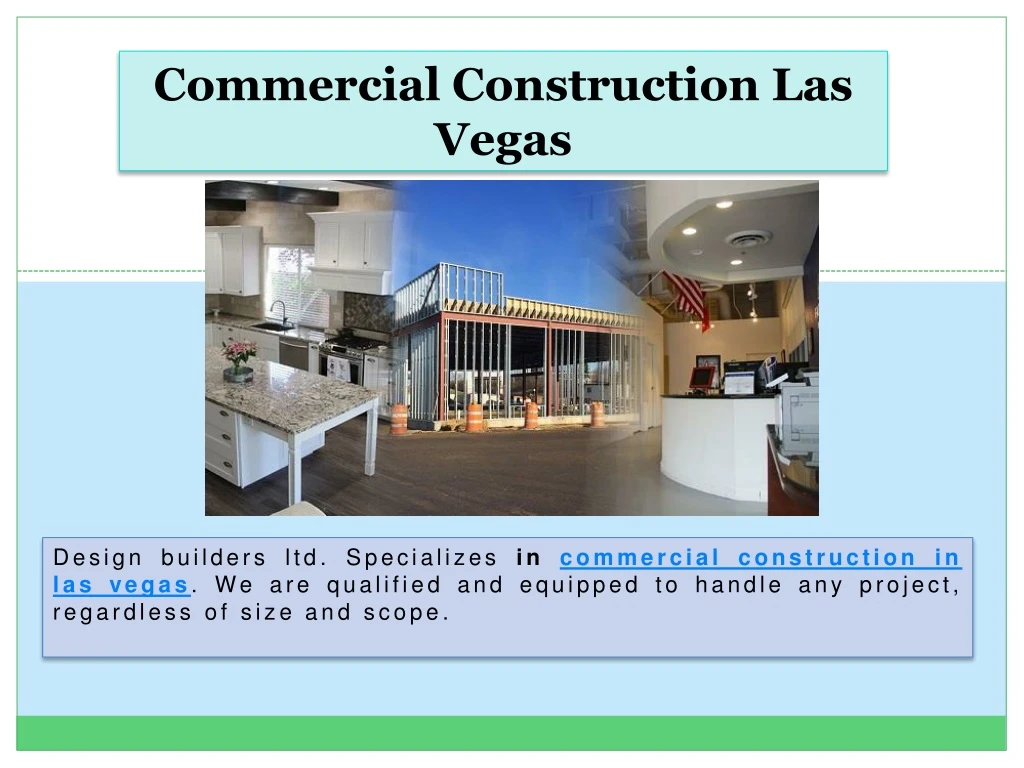 Commercial Construction Las Vegas

Design builders ltd. Specializes in commercial construction in las vegas. We are qualified and equipped to handle any project, regardless of size and scope.